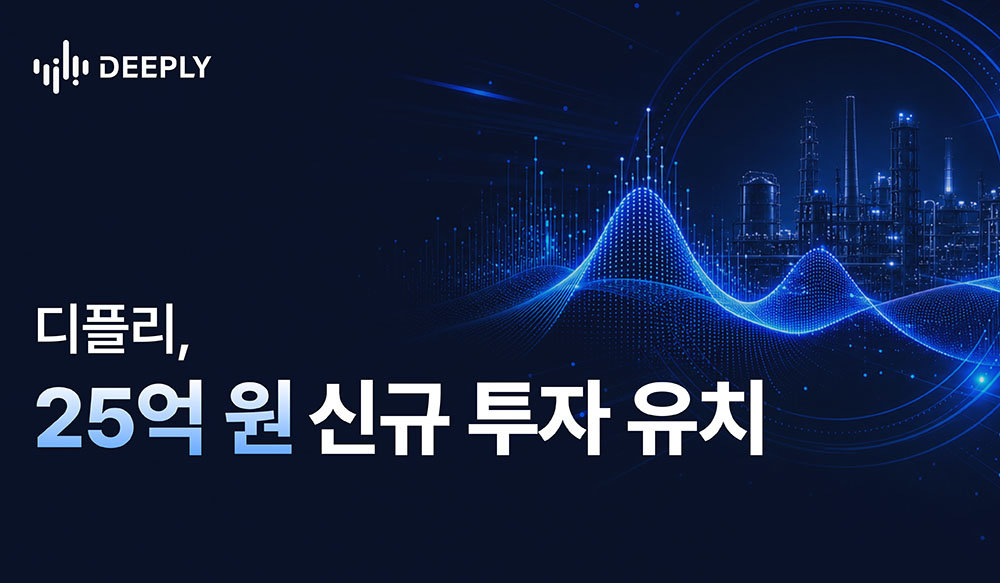 DEEPLY

디플리,

25억 원 신규 투자 유치